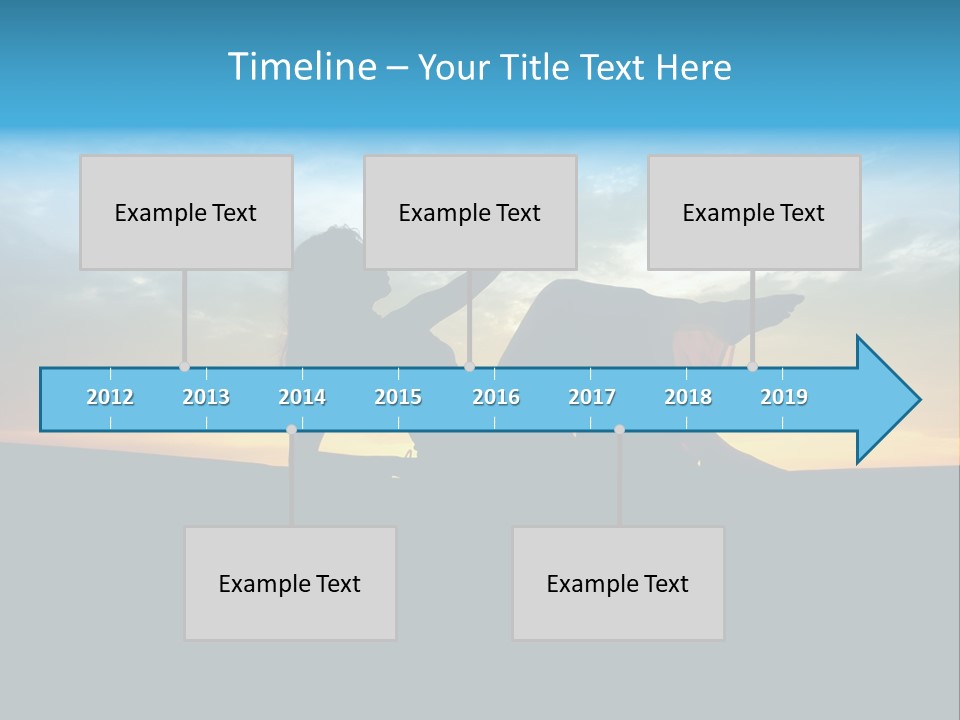 Timeline – Your Title Text Here

Example Text

Example Text

Example Text

2012 2013 2014 2015 2016 2017 2018 2019

Example Text

Example Text